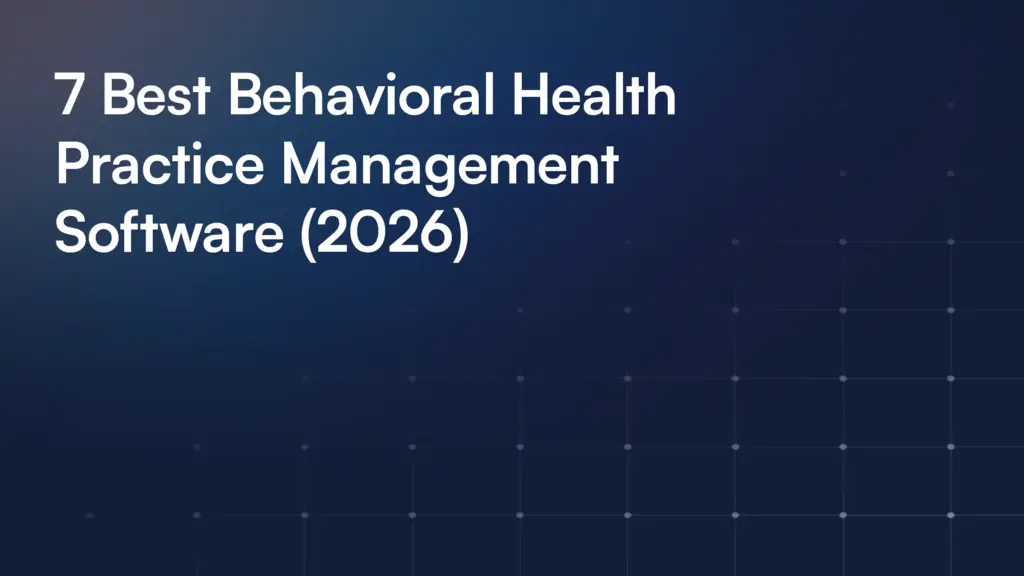 7 Best Behavioral Health Practice Management Software (2026)